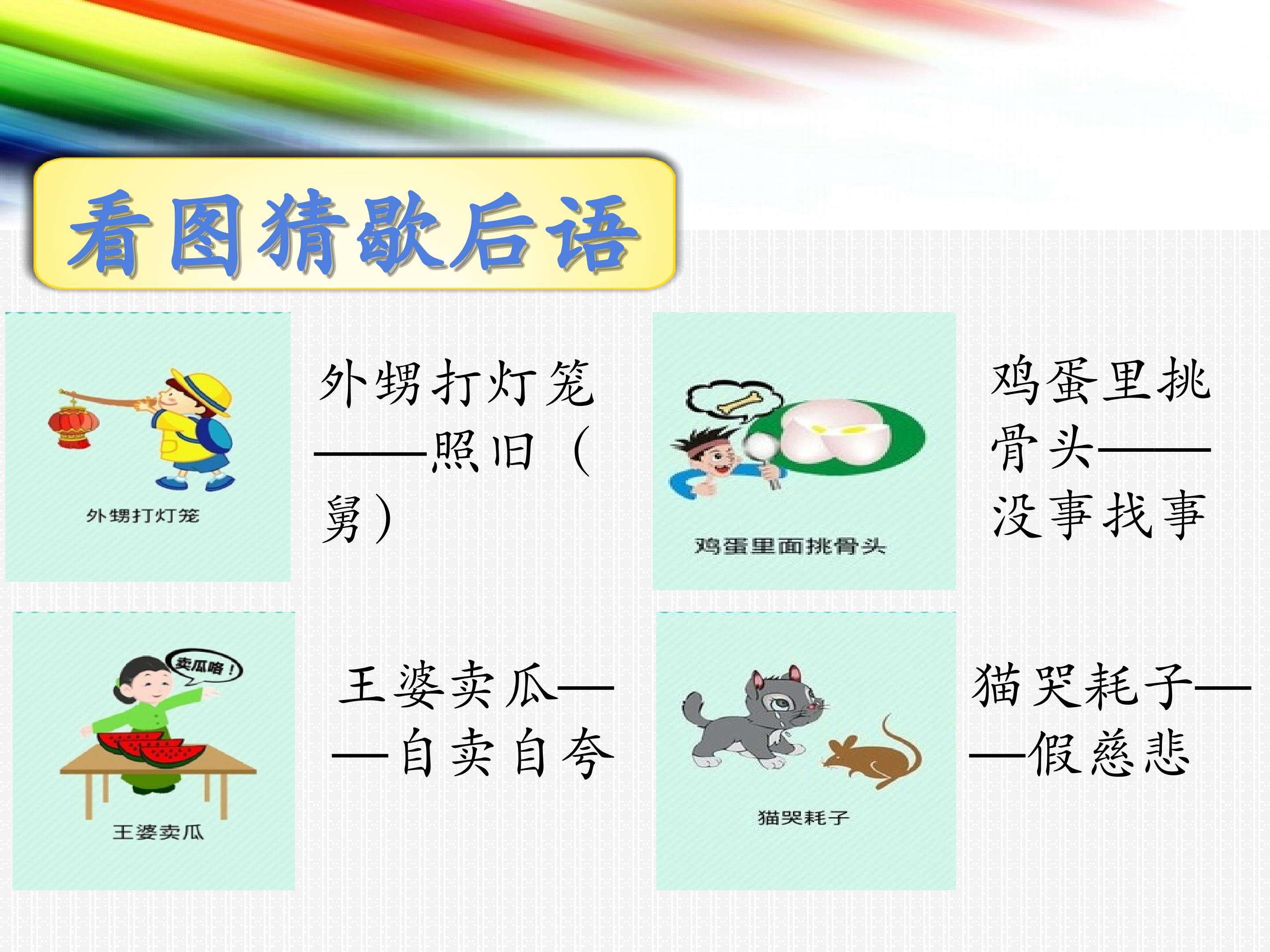 看图猜歇后语

外甥打灯笼

外甥打灯笼——照旧（舅）

鸡蛋里面挑骨头

鸡蛋里挑骨头——没事找事

卖瓜咯！

王婆卖瓜

王婆卖瓜——自卖自夸

猫哭耗子

猫哭耗子——假慈悲